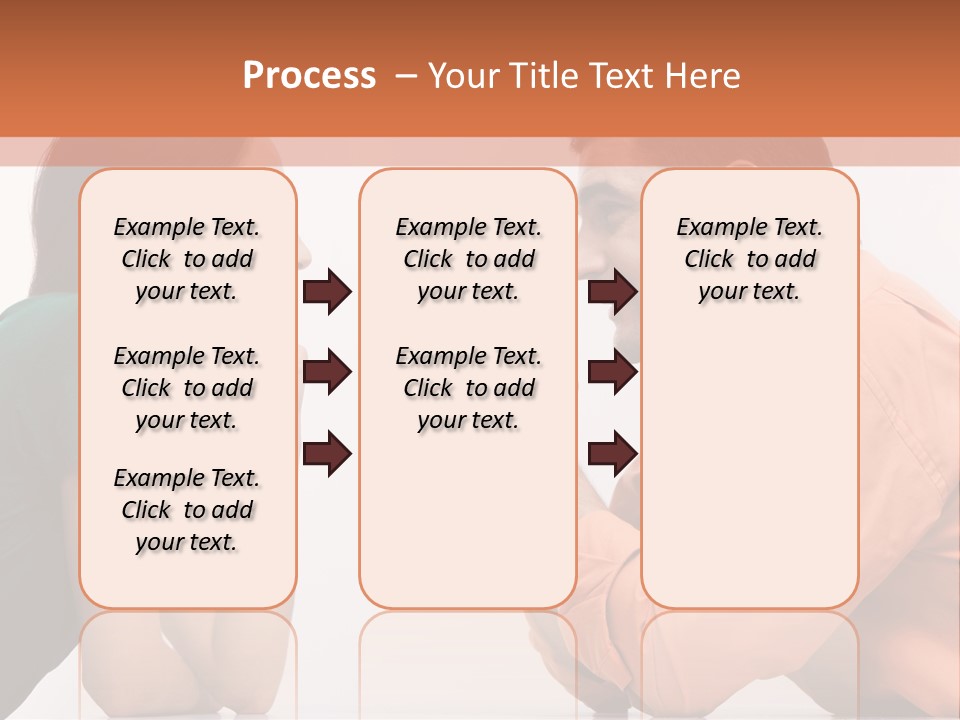 Process – Your Title Text Here

Example Text. Click to add your text.

Example Text. Click to add your text.

Example Text. Click to add your text.

Example Text. Click to add your text.

Example Text. Click to add your text.

Example Text. Click to add your text.